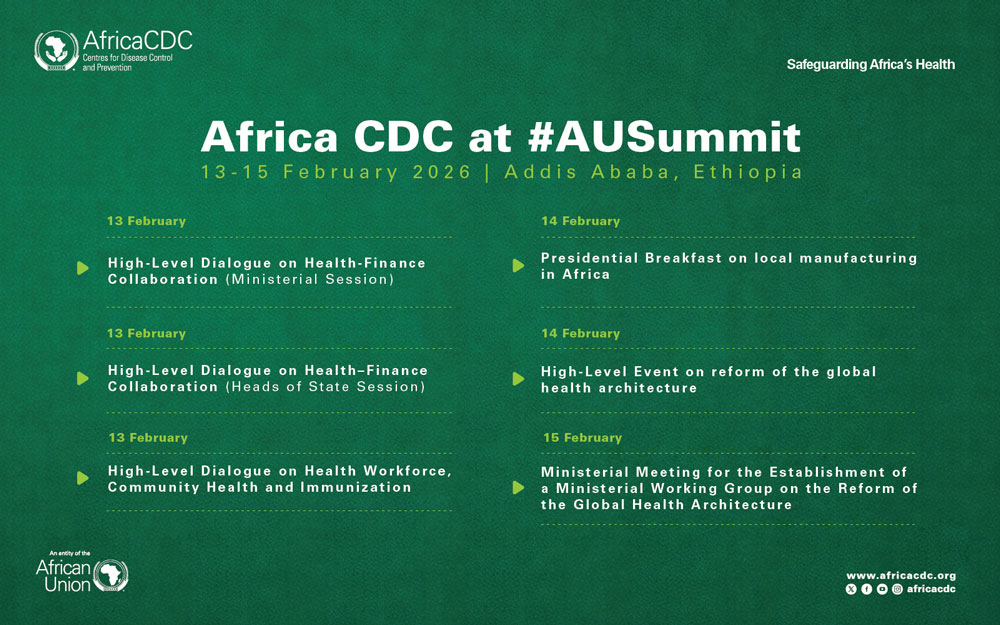 AfricaCDC
Centres for Disease Control and Prevention

Safeguarding Africa's Health

Africa CDC at #AUSummit
13-15 February 2026 | Addis Ababa, Ethiopia

13 February

High-Level Dialogue on Health-Finance Collaboration (Ministerial Session)

13 February

High-Level Dialogue on Health–Finance Collaboration (Heads of State Session)

13 February

High-Level Dialogue on Health Workforce, Community Health and Immunization

14 February

Presidential Breakfast on local manufacturing in Africa

14 February

High-Level Event on reform of the global health architecture

15 February

Ministerial Meeting for the Establishment of a Ministerial Working Group on the Reform of the Global Health Architecture

An entity of the
African Union

www.africacdc.org
africacdc